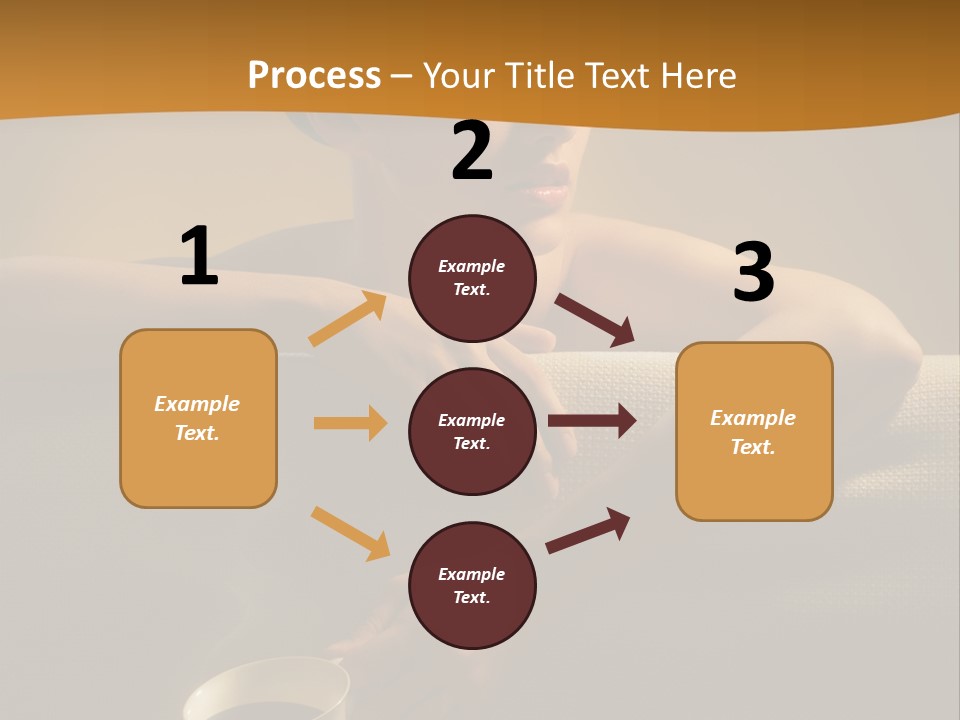 Process – Your Title Text Here

1

Example Text.

2

Example Text.

Example Text.

Example Text.

3

Example Text.